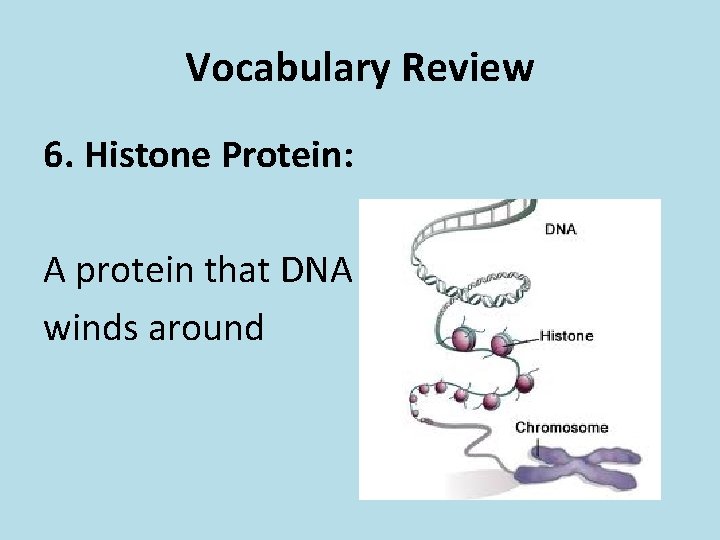 Vocabulary Review

6. Histone Protein:

A protein that DNA winds around

DNA

Histone

Chromosome